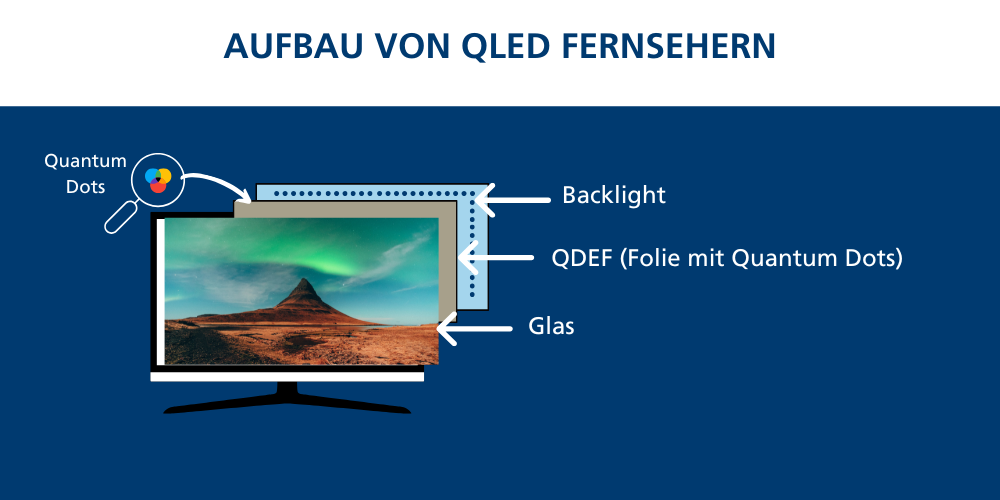 AUFBAU VON QLED FERNSEHERN

Quantum Dots

Backlight

QDEF (Folie mit Quantum Dots)

Glas